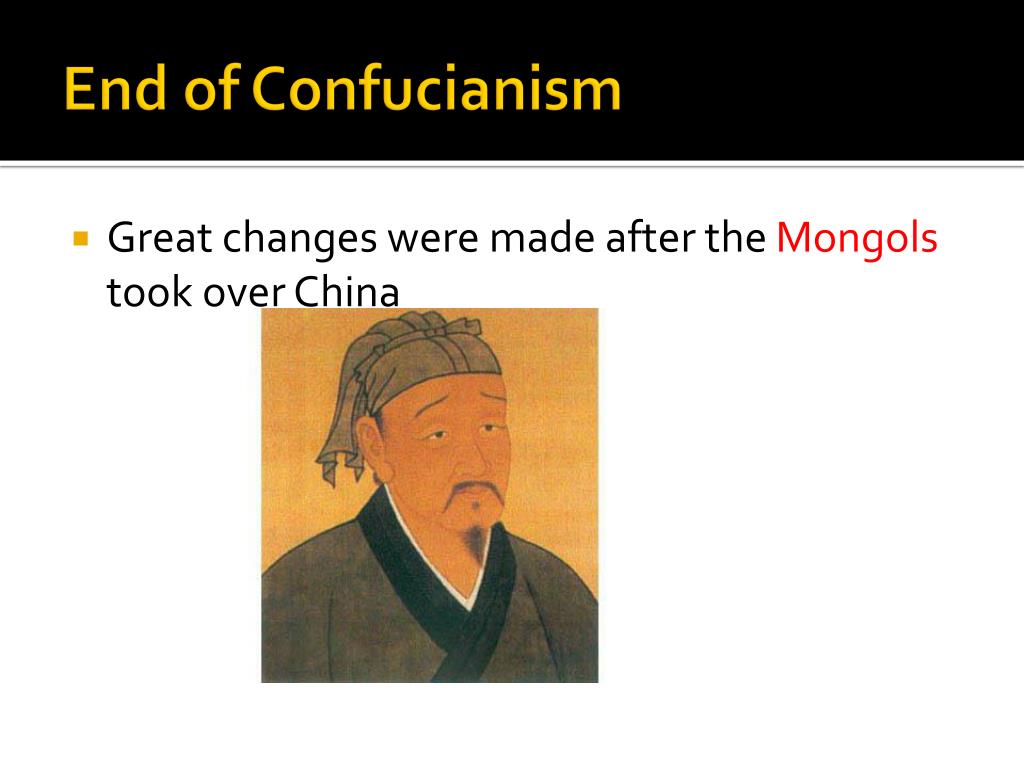 End of Confucianism

Great changes were made after the Mongols took over China